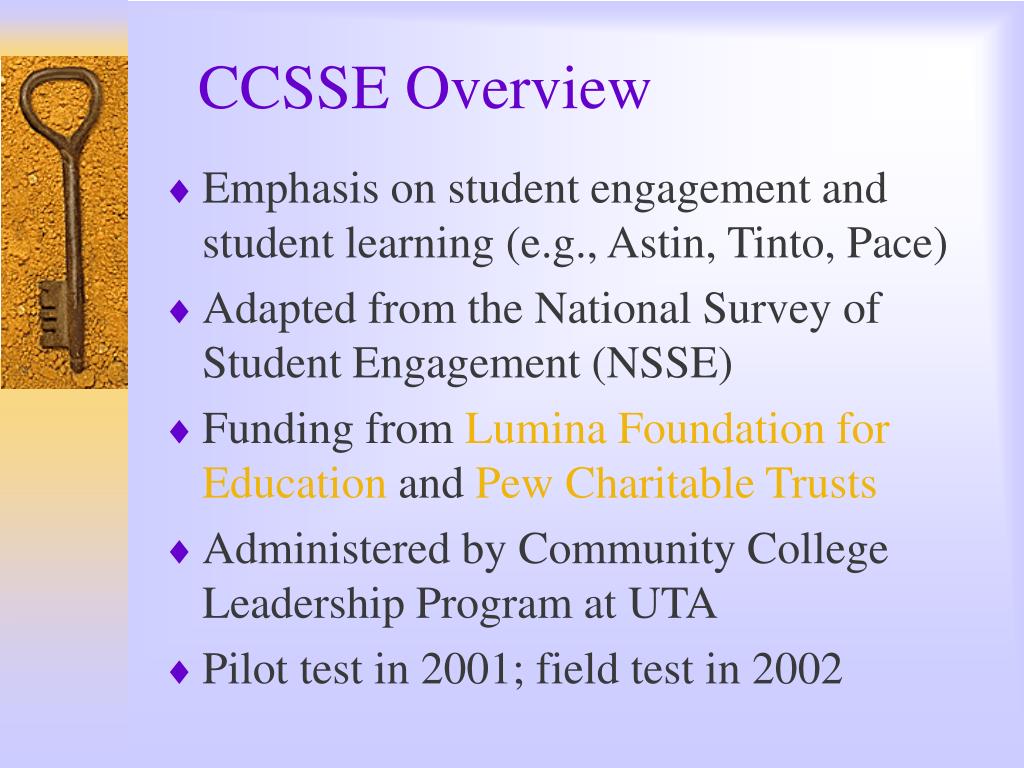 CCSSE Overview

♦ Emphasis on student engagement and student learning (e.g., Astin, Tinto, Pace)

♦ Adapted from the National Survey of Student Engagement (NSSE)

♦ Funding from Lumina Foundation for Education and Pew Charitable Trusts

♦ Administered by Community College Leadership Program at UTA

♦ Pilot test in 2001; field test in 2002